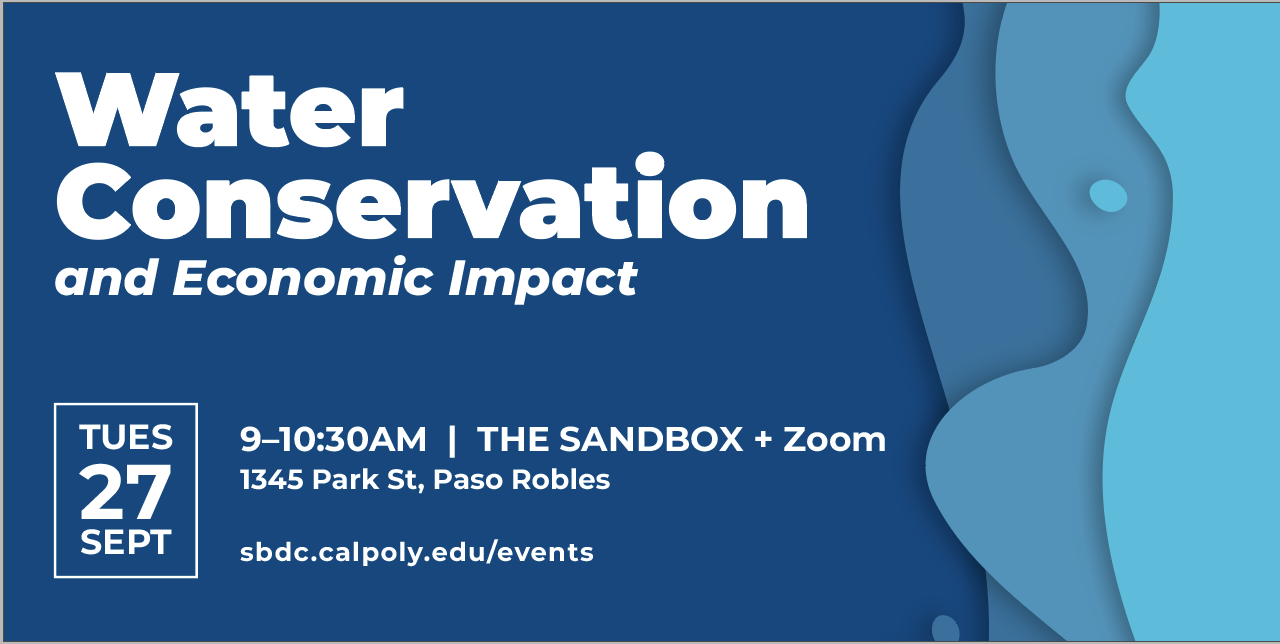 Water Conservation
and Economic Impact

TUES
27
SEPT

9–10:30AM | THE SANDBOX + Zoom
1345 Park St, Paso Robles

sbdc.calpoly.edu/events